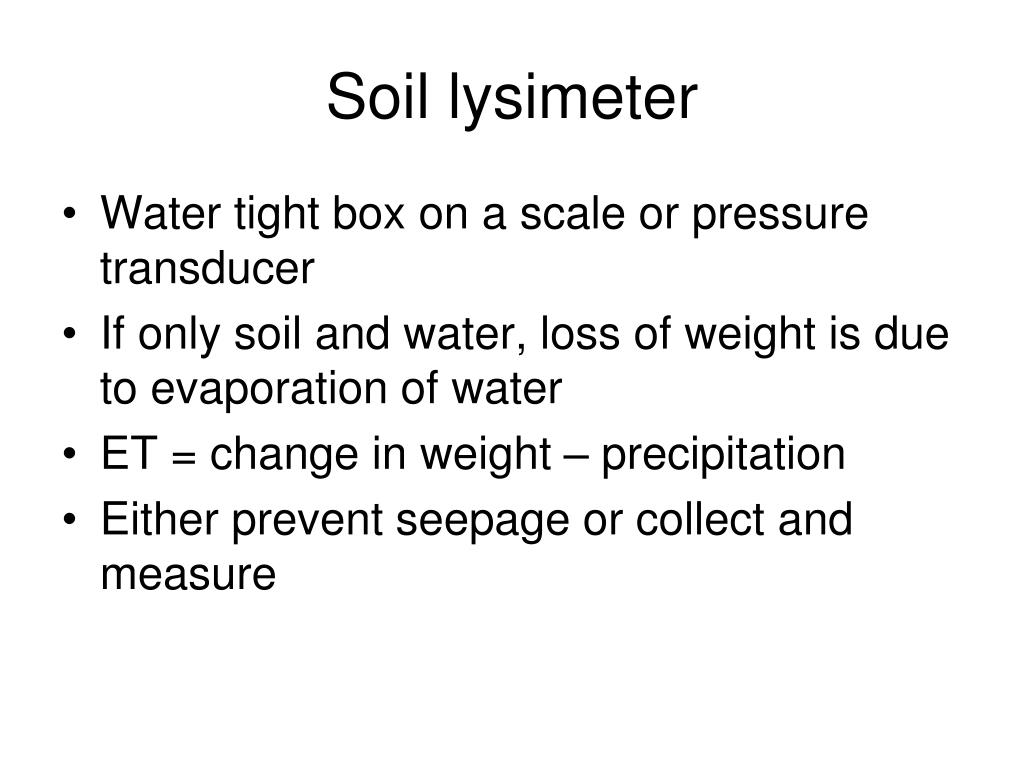 Soil lysimeter

• Water tight box on a scale or pressure transducer
• If only soil and water, loss of weight is due to evaporation of water
• ET = change in weight – precipitation
• Either prevent seepage or collect and measure